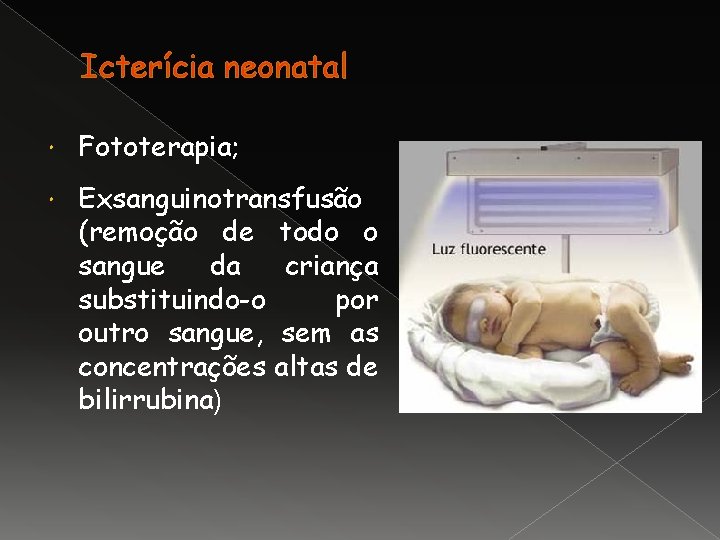 Icterícia neonatal

• Fototerapia;

• Exsanguinotransfusão (remoção de todo o sangue da criança substituindo-o por outro sangue, sem as concentrações altas de bilirrubina)

Luz fluorescente